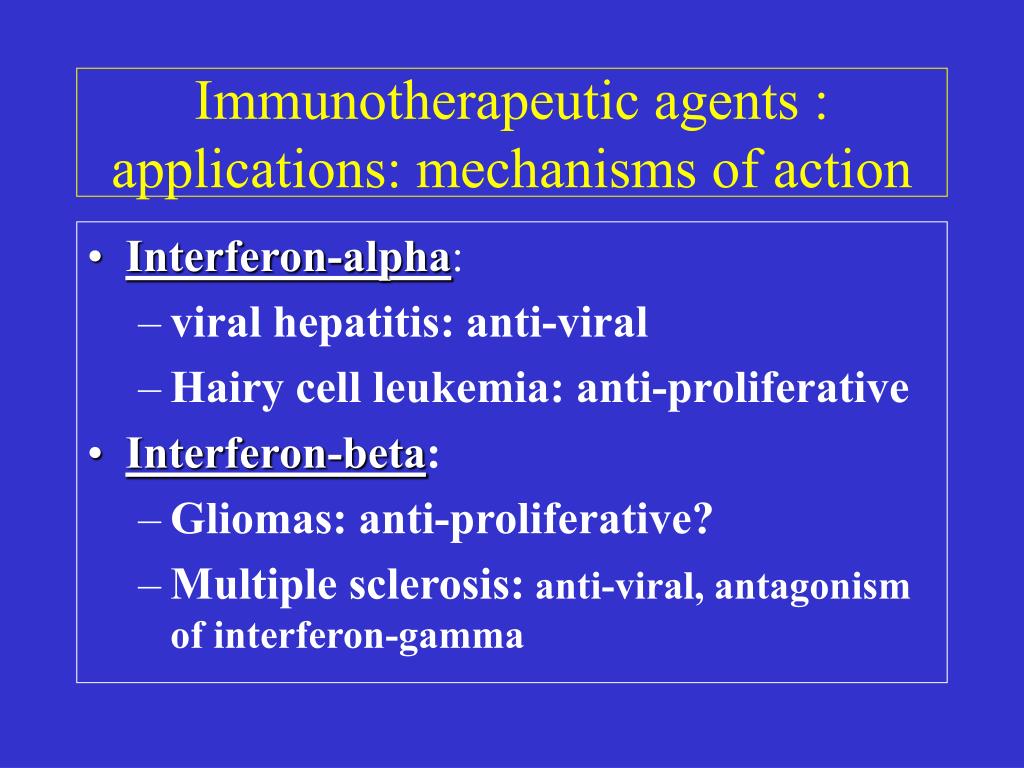 Immunotherapeutic agents : applications: mechanisms of action

• Interferon-alpha:
– viral hepatitis: anti-viral
– Hairy cell leukemia: anti-proliferative
• Interferon-beta:
– Gliomas: anti-proliferative?
– Multiple sclerosis: anti-viral, antagonism of interferon-gamma